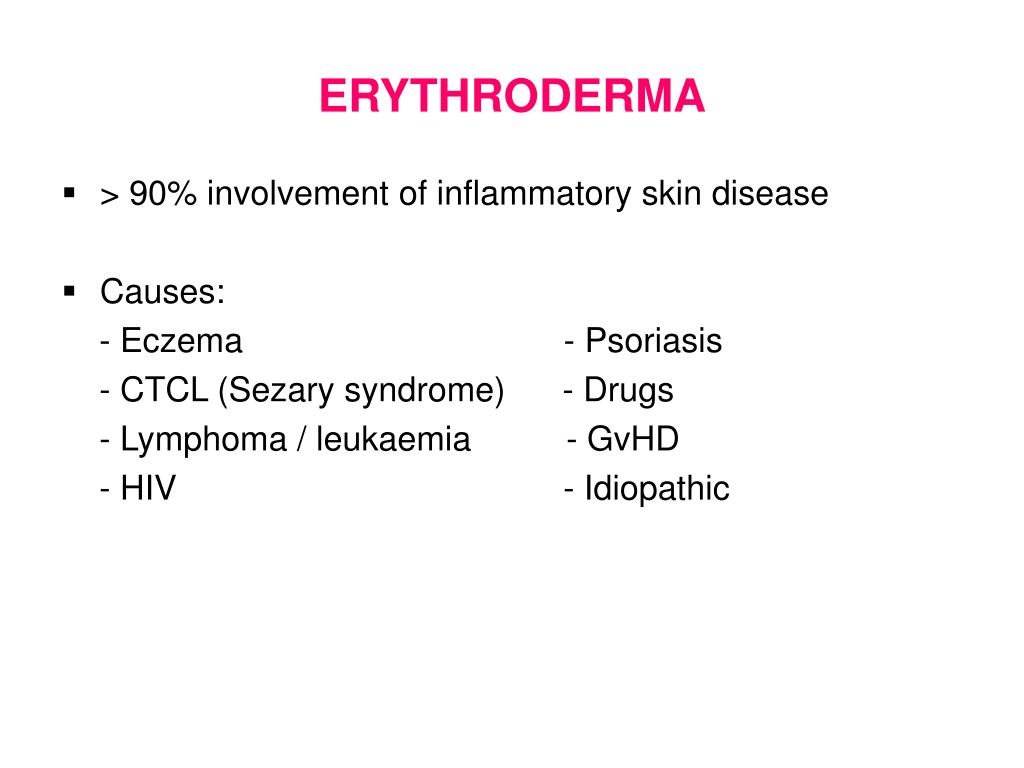 ERYTHRODERMA

▪ > 90% involvement of inflammatory skin disease

▪ Causes:
- Eczema
- CTCL (Sezary syndrome)
- Lymphoma / leukaemia
- HIV

- Psoriasis
- Drugs
- GvHD
- Idiopathic